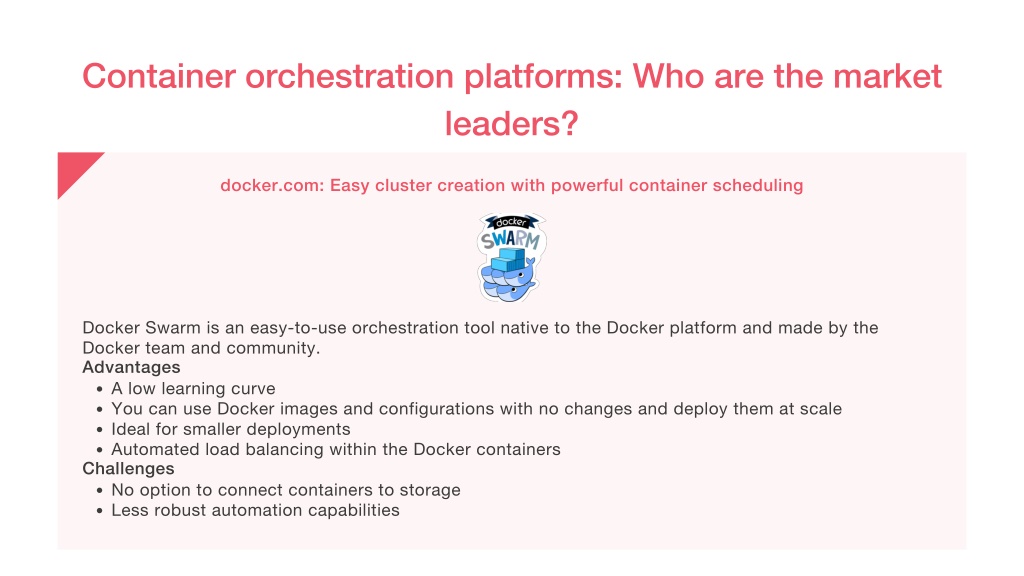 Container orchestration platforms: Who are the market leaders?

docker.com: Easy cluster creation with powerful container scheduling

docker
SWARM

Docker Swarm is an easy-to-use orchestration tool native to the Docker platform and made by the Docker team and community.
Advantages
• A low learning curve
• You can use Docker images and configurations with no changes and deploy them at scale
• Ideal for smaller deployments
• Automated load balancing within the Docker containers
Challenges
• No option to connect containers to storage
• Less robust automation capabilities